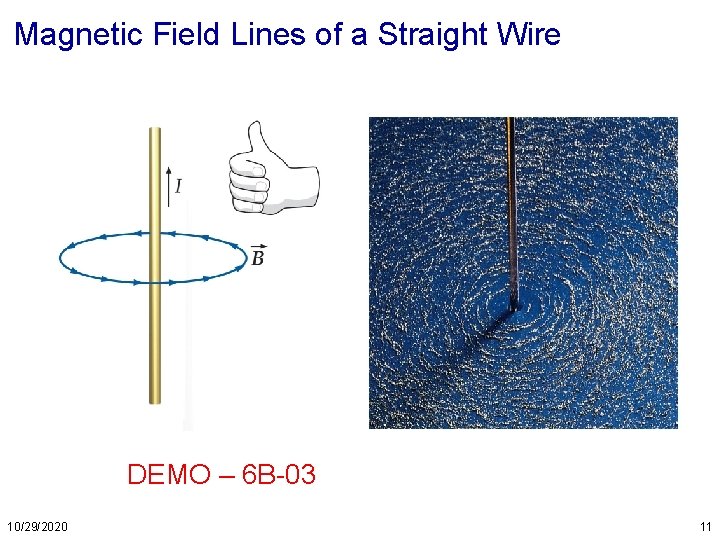 Magnetic Field Lines of a Straight Wire

$I$

$\vec{B}$

DEMO – 6B-03

10/29/2020

11